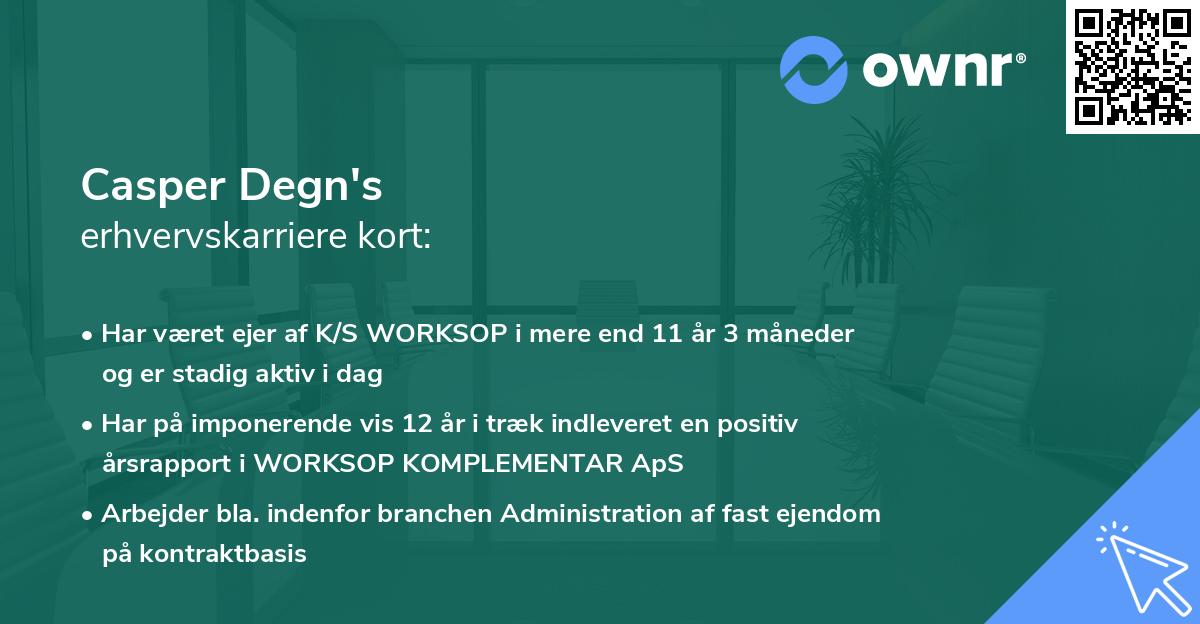 ownr®

Casper Degn's
erhvervskarriere kort:

• Har været ejer af K/S WORKSOP i mere end 11 år 3 måneder og er stadig aktiv i dag

• Har på imponerende vis 12 år i træk indleveret en positiv årsrapport i WORKSOP KOMPLEMENTAR ApS

• Arbejder bla. indenfor branchen Administration af fast ejendom på kontraktbasis